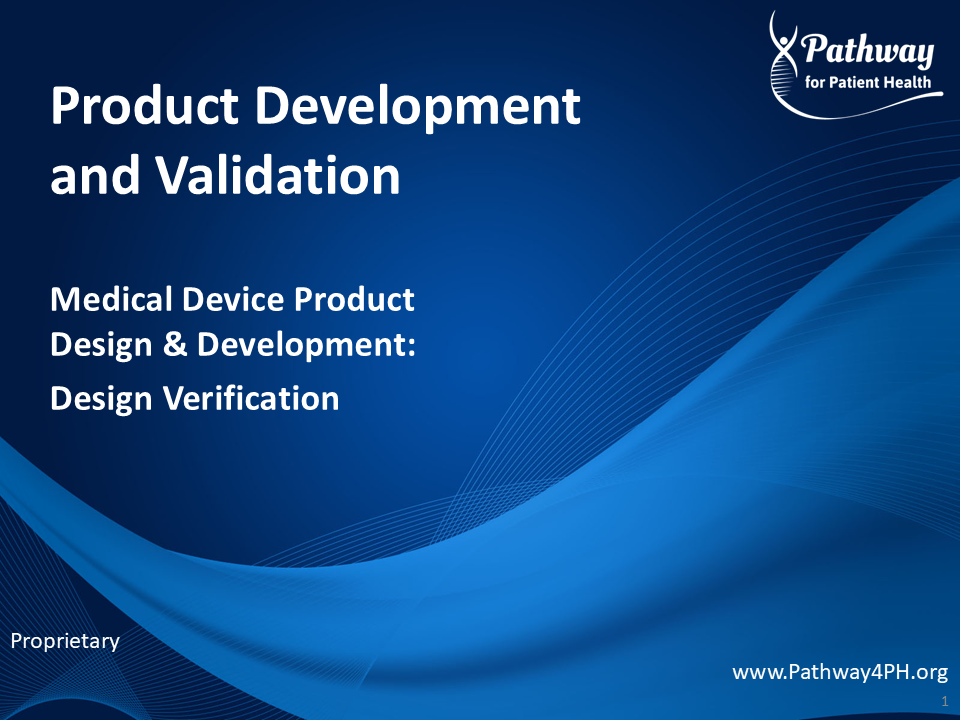 Pathway
for Patient Health

Product Development and Validation

Medical Device Product Design & Development:

Design Verification

Proprietary

www.Pathway4PH.org

1